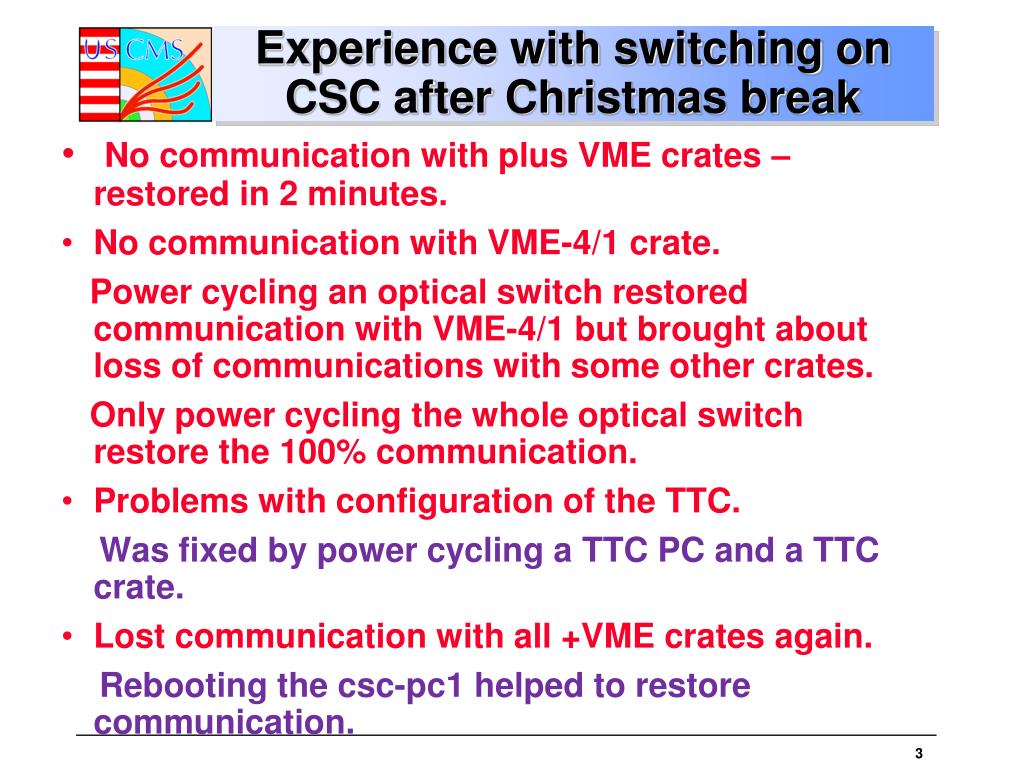 US CMS

Experience with switching on CSC after Christmas break

• No communication with plus VME crates – restored in 2 minutes.
• No communication with VME-4/1 crate.

Power cycling an optical switch restored communication with VME-4/1 but brought about loss of communications with some other crates.

Only power cycling the whole optical switch restore the 100% communication.

• Problems with configuration of the TTC.

Was fixed by power cycling a TTC PC and a TTC crate.

• Lost communication with all +VME crates again.

Rebooting the csc-pc1 helped to restore communication.

3